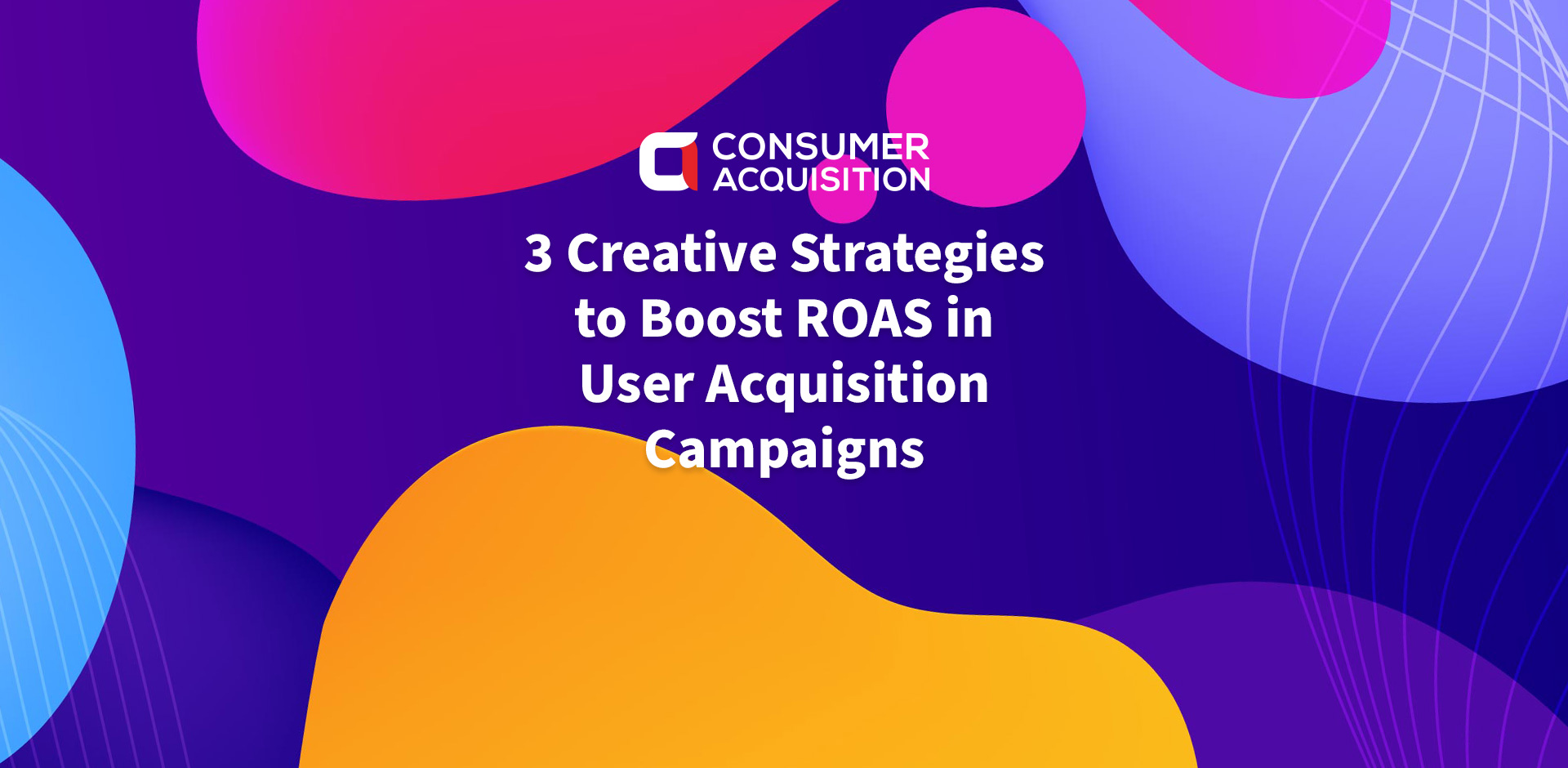 CONSUMER ACQUISITION

3 Creative Strategies to Boost ROAS in User Acquisition Campaigns